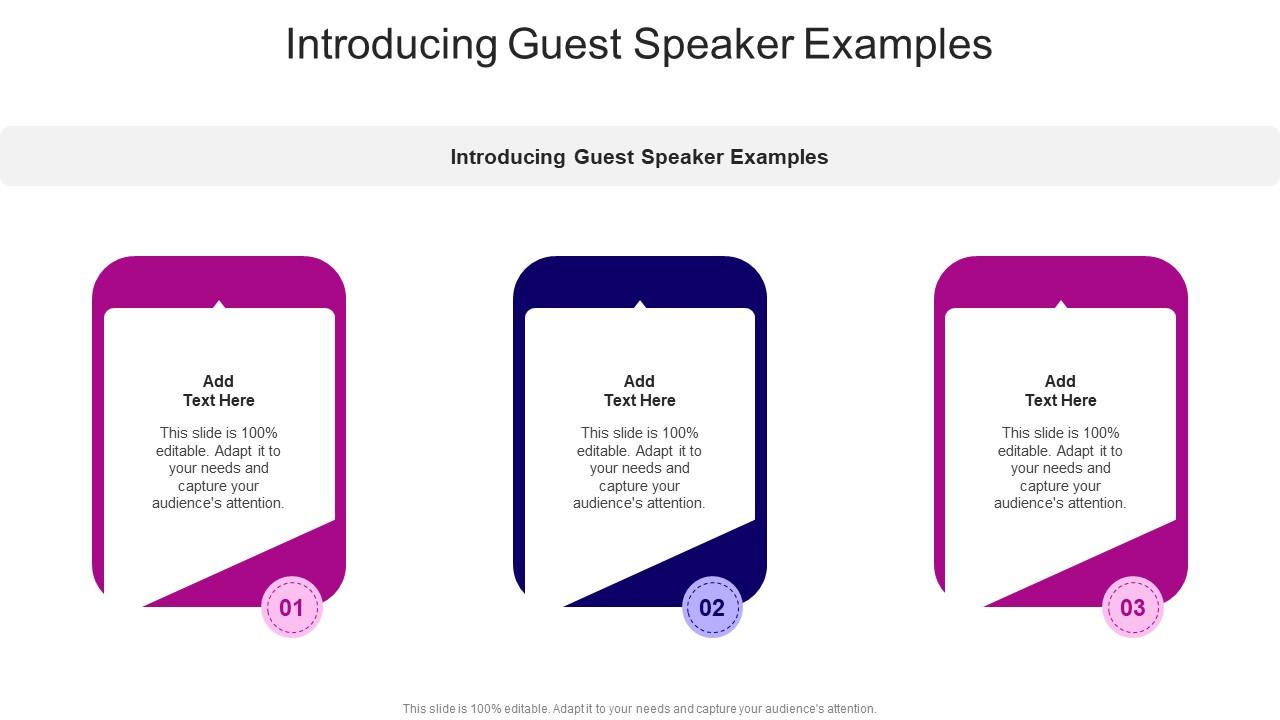 Introducing Guest Speaker Examples

Introducing Guest Speaker Examples

Add
Text Here

This slide is 100% editable. Adapt it to your needs and capture your audience's attention.

01

Add
Text Here

This slide is 100% editable. Adapt it to your needs and capture your audience's attention.

02

Add
Text Here

This slide is 100% editable. Adapt it to your needs and capture your audience's attention.

03

This slide is 100% editable. Adapt it to your needs and capture your audience's attention.